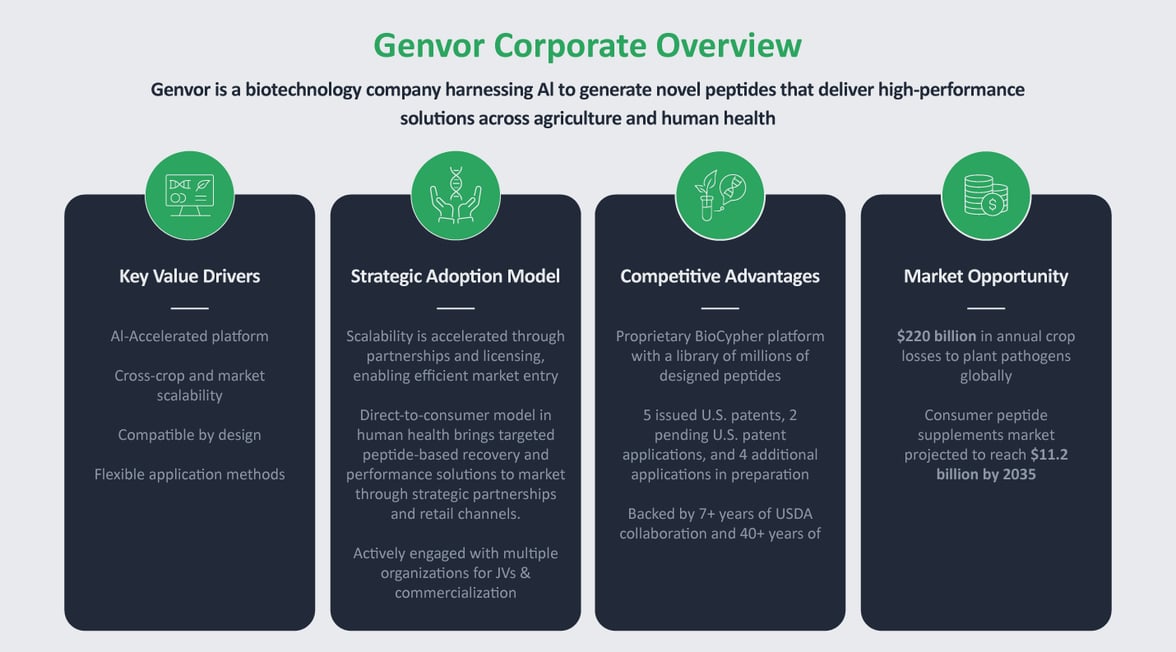 Genvor Corporate Overview

Genvor is a biotechnology company harnessing AI to generate novel peptides that deliver high-performance solutions across agriculture and human health

Key Value Drivers

AI-Accelerated platform

Cross-crop and market scalability

Compatible by design

Flexible application methods

Strategic Adoption Model

Scalability is accelerated through partnerships and licensing, enabling efficient market entry

Direct-to-consumer model in human health brings targeted peptide-based recovery and performance solutions to market through strategic partnerships and retail channels.

Actively engaged with multiple organizations for JVs & commercialization

Competitive Advantages

Proprietary BioCypher platform with a library of millions of designed peptides

5 issued U.S. patents, 2 pending U.S. patent applications, and 4 additional applications in preparation

Backed by 7+ years of USDA collaboration and 40+ years of

Market Opportunity

$220 billion in annual crop losses to plant pathogens globally

Consumer peptide supplements market projected to reach $11.2 billion by 2035